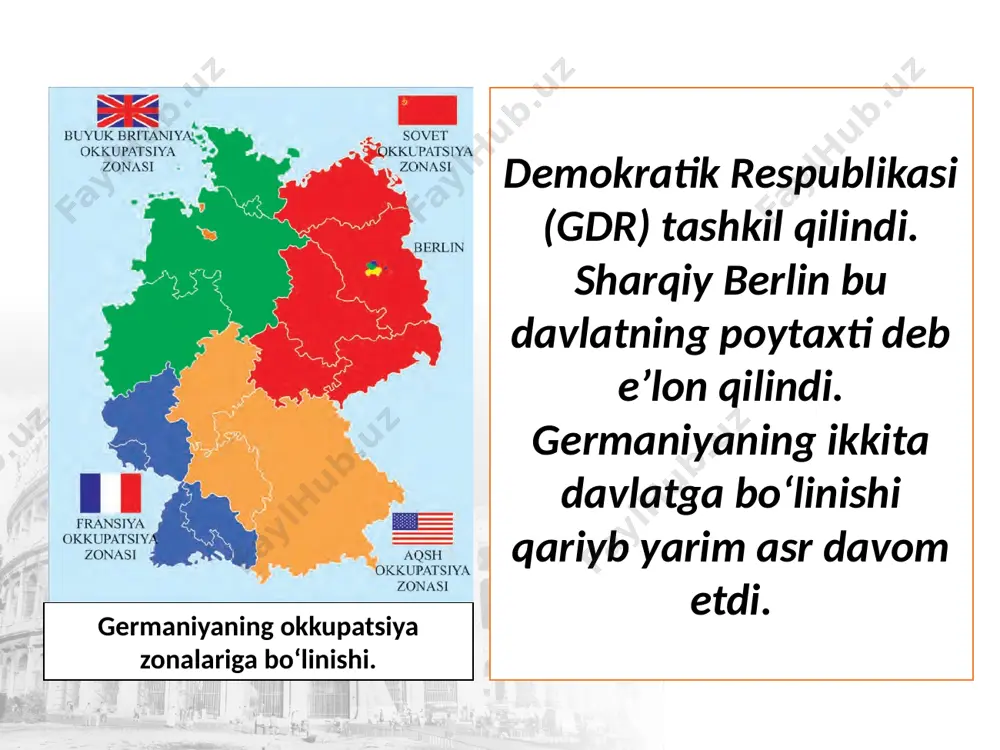 BUYUK BRITANIYA OKKUPATSIYA ZONASI

SOVET OKKUPATSIYA ZONASI

BERLIN

FRANSIYA OKKUPATSIYA ZONASI

AQSH OKKUPATSIYA ZONASI

Germaniyaning okkupatsiya zonalariga bo‘linishi.

Demokratik Respublikasi (GDR) tashkil qilindi. Sharqiy Berlin bu davlatning poytaxti deb e’lon qilindi. Germaniyaning ikkita davlatga bo‘linishi qariyb yarim asr davom etdi.

FaylHub.uz